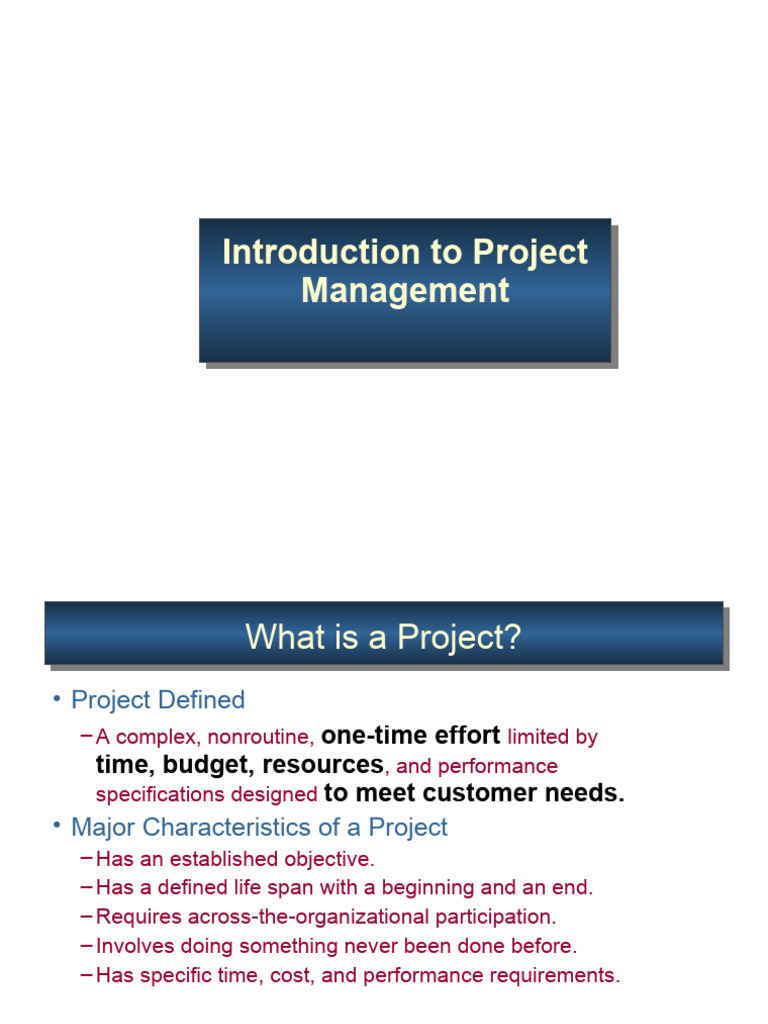 Introduction to Project Management

What is a Project?

• Project Defined

– A complex, nonroutine, one-time effort limited by time, budget, resources, and performance specifications designed to meet customer needs.

• Major Characteristics of a Project

– Has an established objective.
– Has a defined life span with a beginning and an end.
– Requires across-the-organizational participation.
– Involves doing something never been done before.
– Has specific time, cost, and performance requirements.